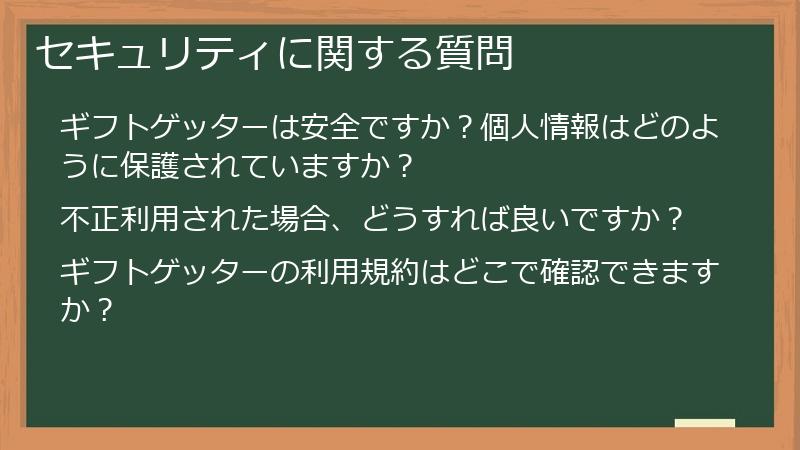 セキュリティに関する質問

ギフトゲッターは安全ですか？個人情報はどのように保護されていますか？

不正利用された場合、どうすれば良いですか？

ギフトゲッターの利用規約はどこで確認できますか？